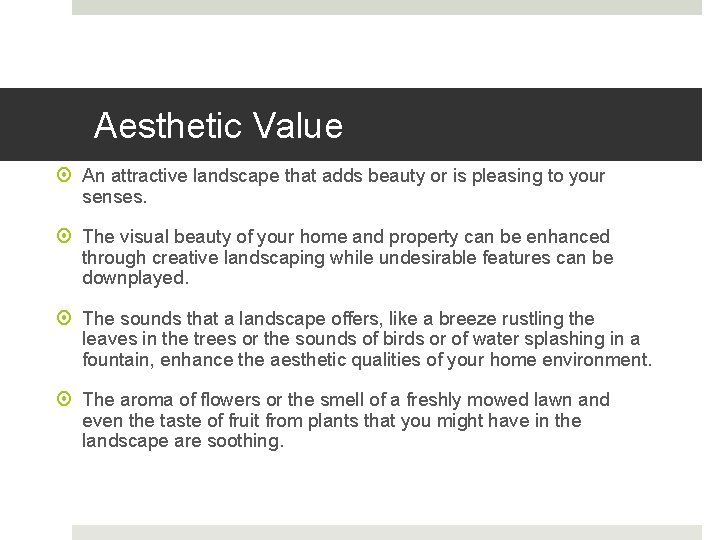 Aesthetic Value

An attractive landscape that adds beauty or is pleasing to your senses.

The visual beauty of your home and property can be enhanced through creative landscaping while undesirable features can be downplayed.

The sounds that a landscape offers, like a breeze rustling the leaves in the trees or the sounds of birds or of water splashing in a fountain, enhance the aesthetic qualities of your home environment.

The aroma of flowers or the smell of a freshly mowed lawn and even the taste of fruit from plants that you might have in the landscape are soothing.